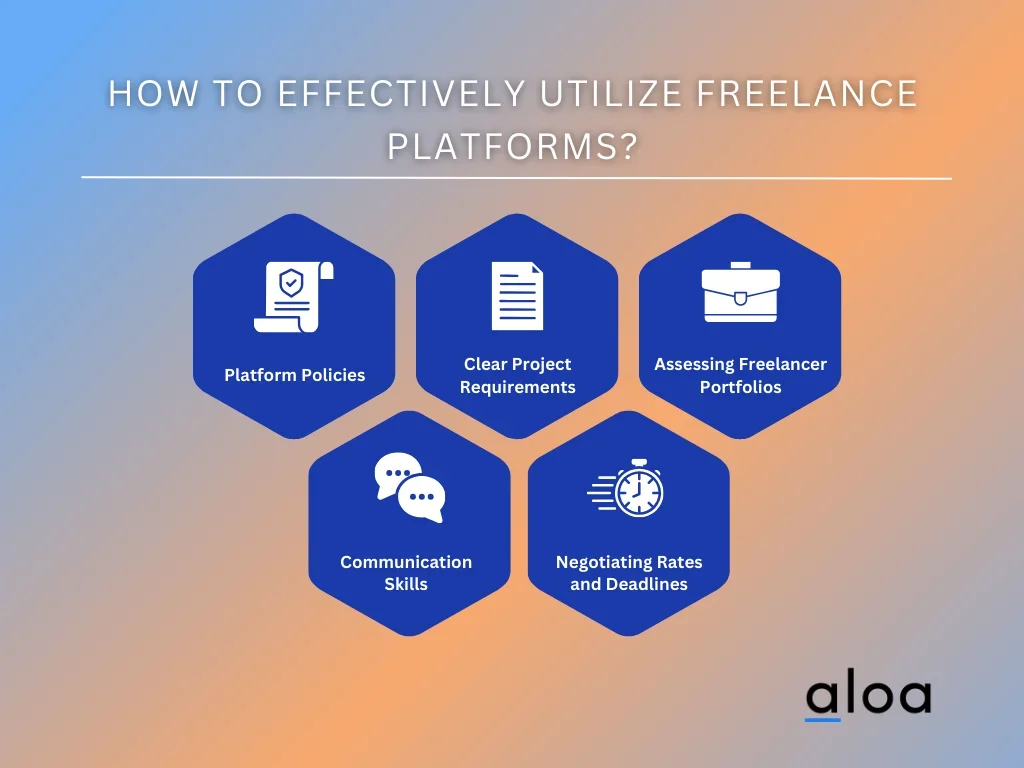 HOW TO EFFECTIVELY UTILIZE FREELANCE PLATFORMS?

Platform Policies

Clear Project Requirements

Assessing Freelancer Portfolios

Communication Skills

Negotiating Rates and Deadlines

aloa